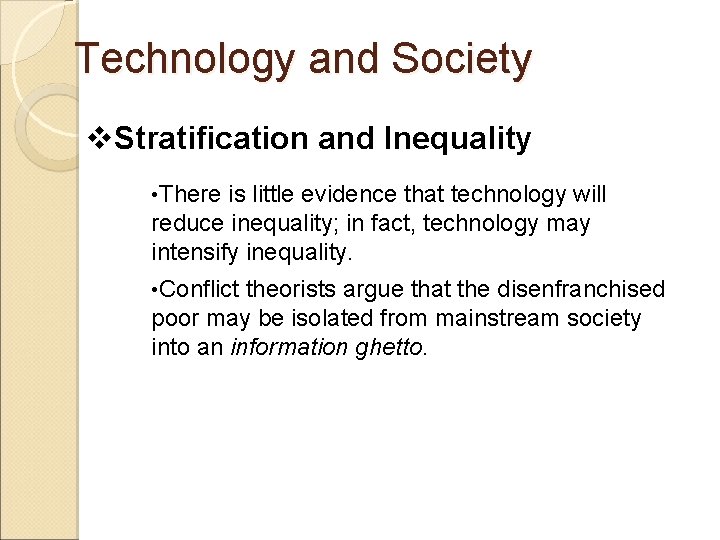 Technology and Society

❖Stratification and Inequality

•There is little evidence that technology will reduce inequality; in fact, technology may intensify inequality.

•Conflict theorists argue that the disenfranchised poor may be isolated from mainstream society into an information ghetto.